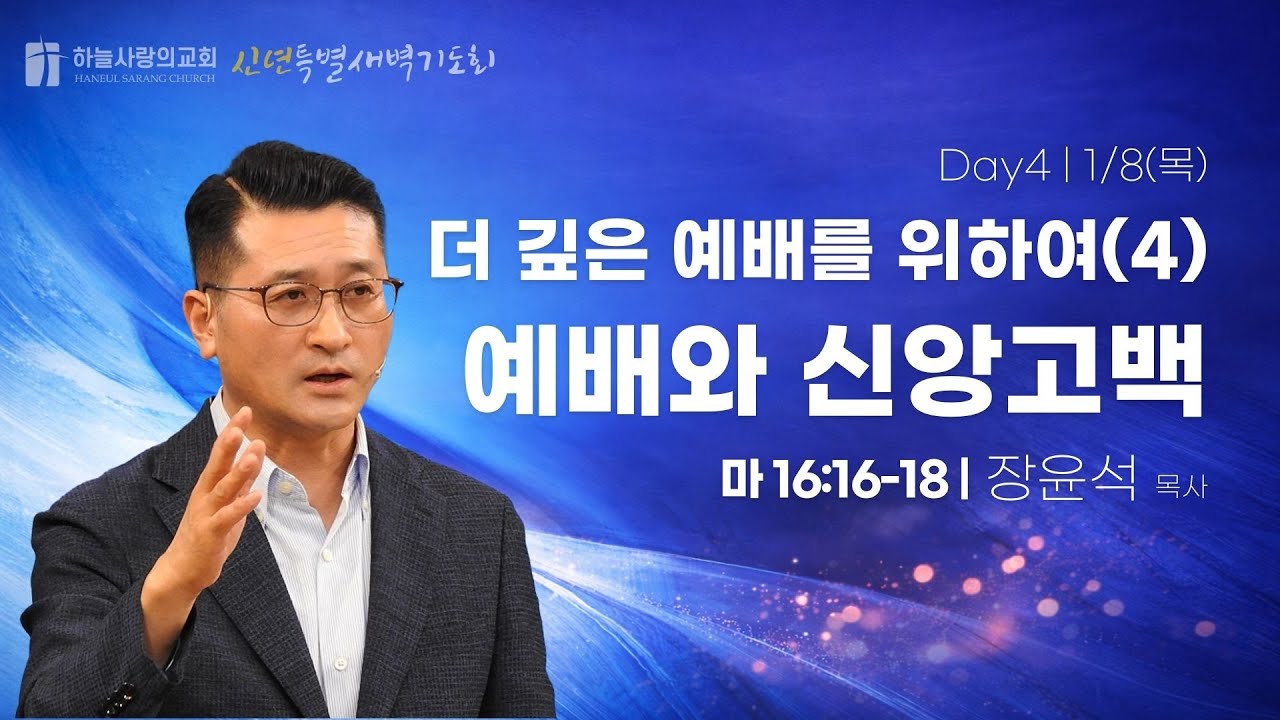 하늘사랑의교회
HANEUL SARANG CHURCH
신년특별새벽기도회

Day4 | 1/8(목)

더 깊은 예배를 위하여(4)

예배와 신앙고백

마 16:16-18 | 장윤석 목사